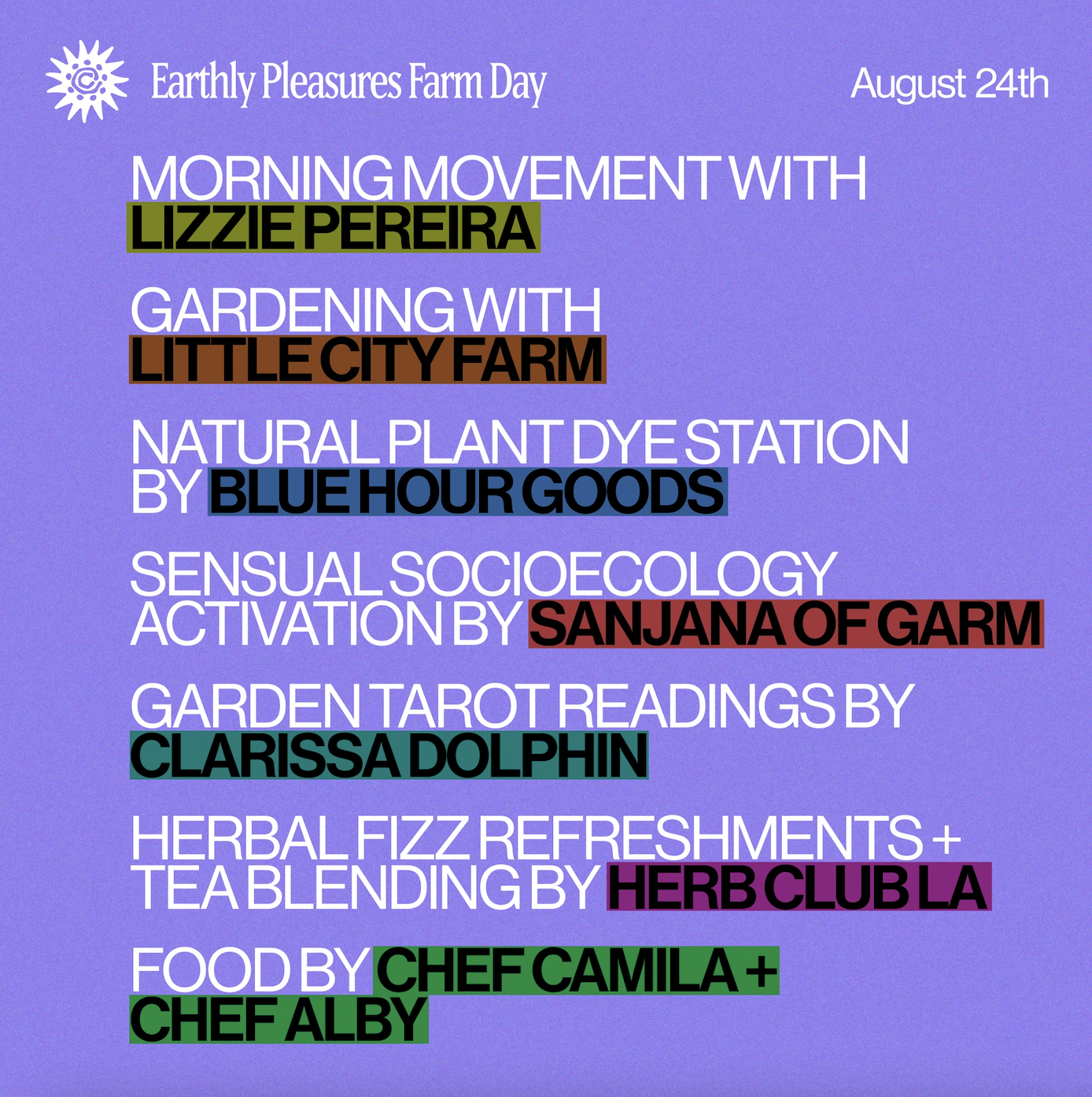 Earthly Pleasures Farm Day

August 24th

MORNING MOVEMENT WITH LIZZIE PEREIRA

GARDENING WITH LITTLE CITY FARM

NATURAL PLANT DYE STATION BY BLUE HOUR GOODS

SENSUAL SOCIOECOLOGY ACTIVATION BY SANJANA OF GARM

GARDEN TAROT READINGS BY CLARISSA DOLPHIN

HERBAL FIZZ REFRESHMENTS + TEA BLENDING BY HERB CLUB LA

FOOD BY CHEF CAMILA + CHEF ALBY